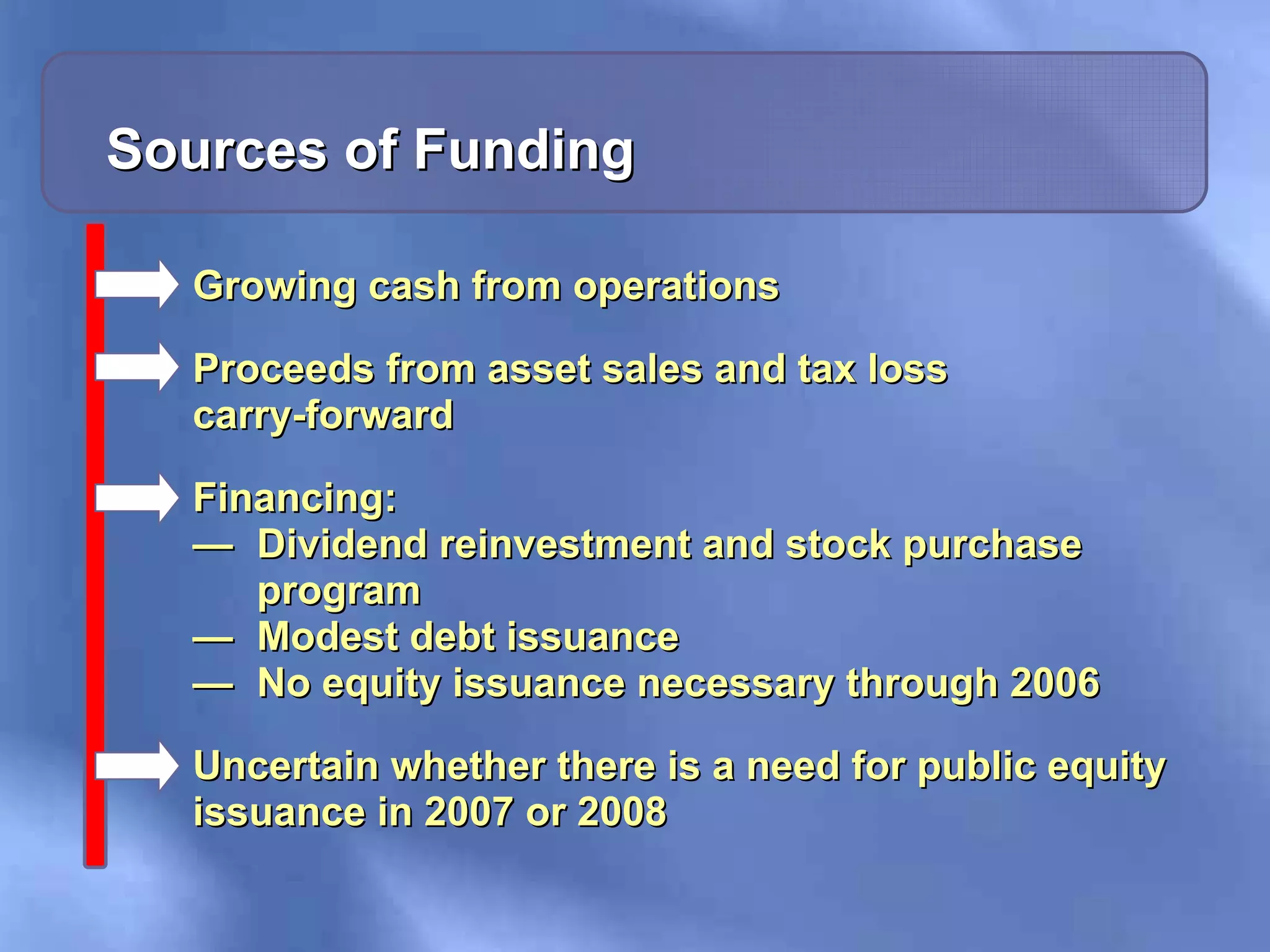 Sources of Funding

Growing cash from operations

Proceeds from asset sales and tax loss carry-forward

Financing:
— Dividend reinvestment and stock purchase program
— Modest debt issuance
— No equity issuance necessary through 2006

Uncertain whether there is a need for public equity issuance in 2007 or 2008